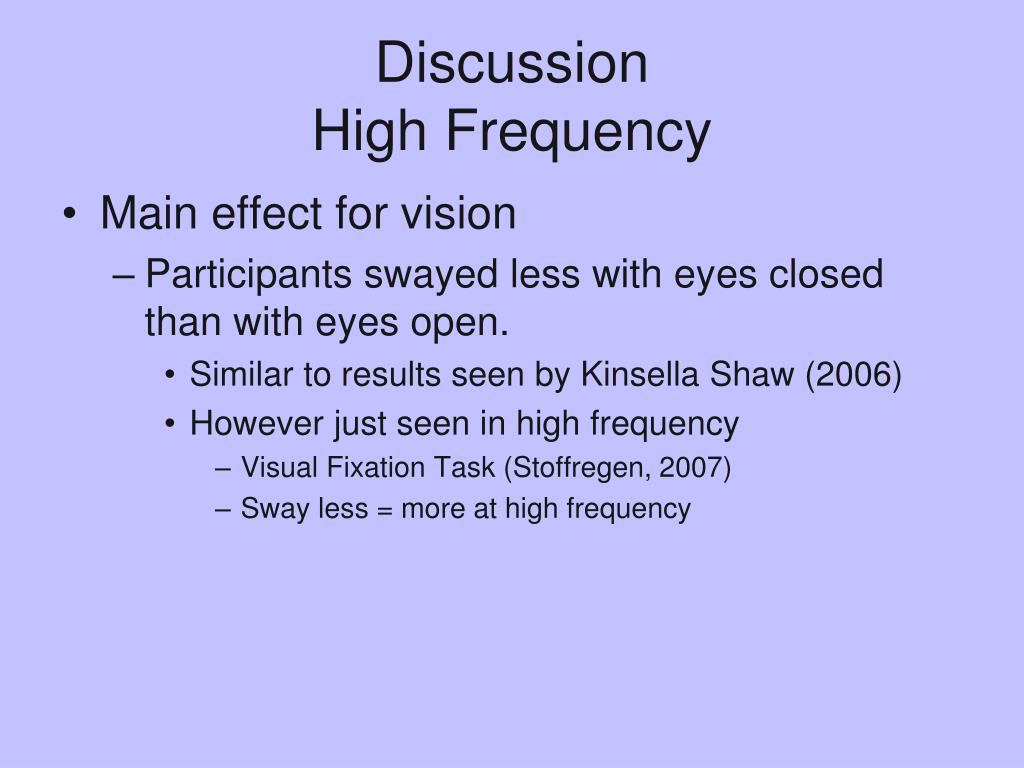 Discussion
High Frequency

• Main effect for vision
– Participants swayed less with eyes closed than with eyes open.
• Similar to results seen by Kinsella Shaw (2006)
• However just seen in high frequency
– Visual Fixation Task (Stoffregen, 2007)
– Sway less = more at high frequency